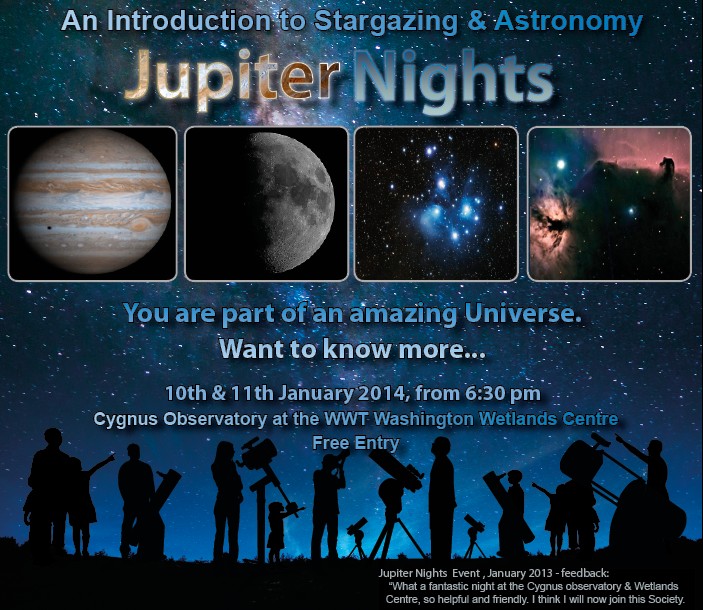 An Introduction to Stargazing & Astronomy

Jupiter Nights

You are part of an amazing Universe.
Want to know more...

10th & 11th January 2014, from 6:30 pm
Cygnus Observatory at the WWT Washington Wetlands Centre
Free Entry

Jupiter Nights Event , January 2013 - feedback:
"What a fantastic night at the Cygnus observatory & Wetlands Centre, so helpful and friendly. I think I will now join this Society.